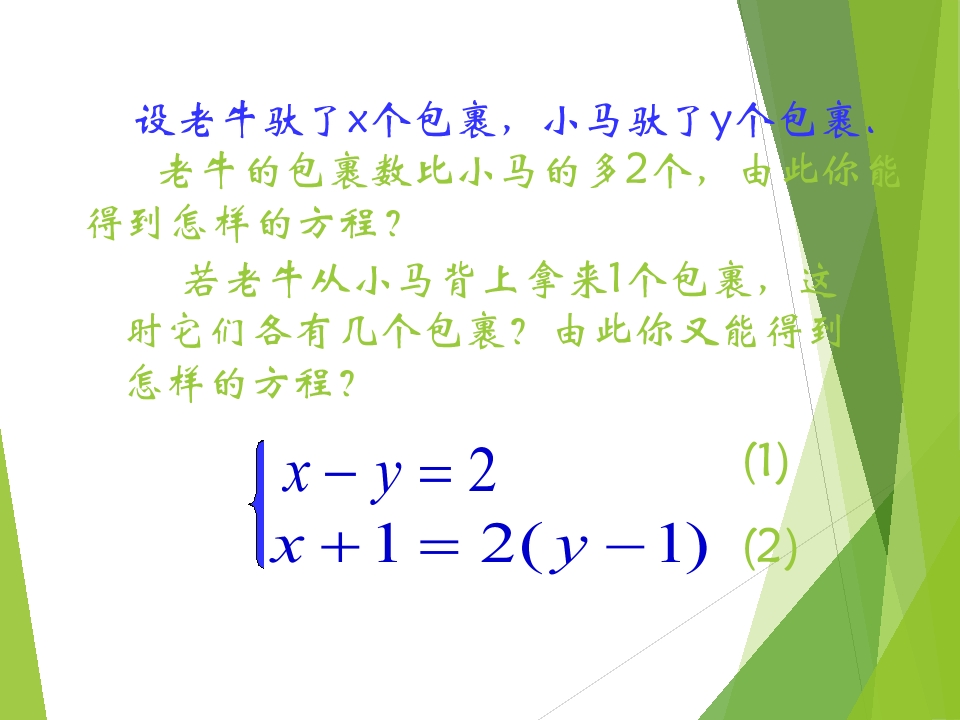 设老牛驮了x个包裹，小马驮了y个包裹.

老牛的包裹数比小马的多2个，由此你能得到怎样的方程？

若老牛从小马背上拿来1个包裹，这时它们各有几个包裹？由此你又能得到怎样的方程？

$\begin{cases} x - y = 2 & (1) \\ x + 1 = 2(y - 1) & (2) \end{cases}$